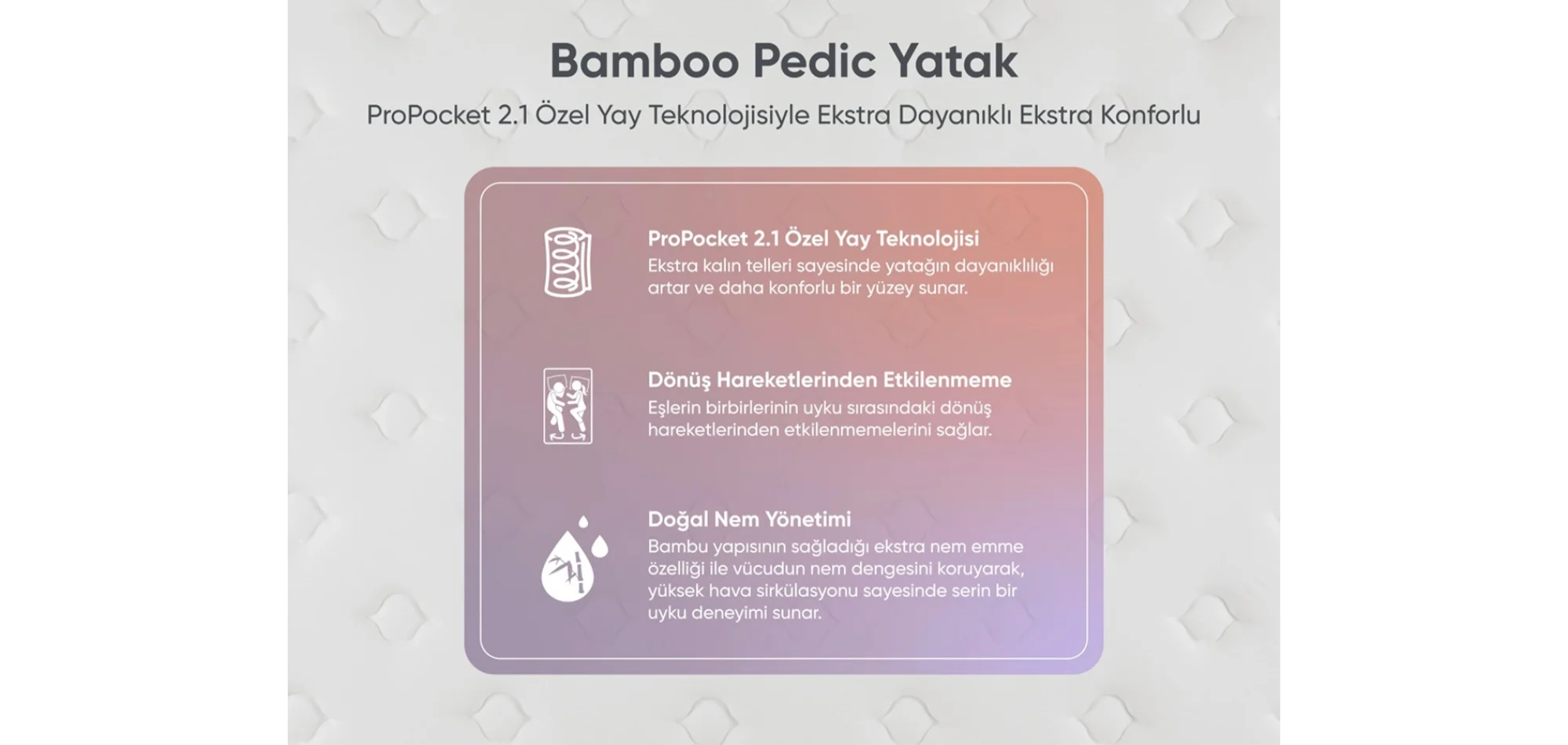 Bamboo Pedic Yatak

ProPocket 2.1 Özel Yay Teknolojisiyle Ekstra Dayanıklı Ekstra Konforlu

ProPocket 2.1 Özel Yay Teknolojisi
Ekstra kalın telleri sayesinde yatağın dayanıklılığı artar ve daha konforlu bir yüzey sunar.

Dönüş Hareketlerinden Etkilenmeme
Eşlerin birbirlerinin uyku sırasındaki dönüş hareketlerinden etkilenmemelerini sağlar.

Doğal Nem Yönetimi
Bambu yapısının sağladığı ekstra nem emme özelliği ile vücudun nem dengesini koruyarak, yüksek hava sirkülasyonu sayesinde serin bir uyku deneyimi sunar.